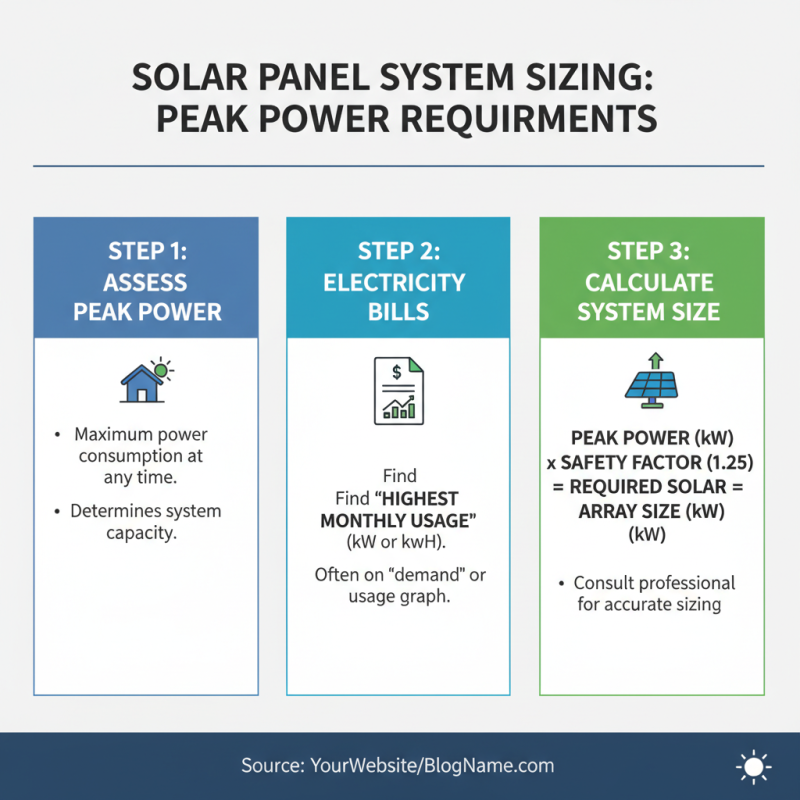 SOLAR PANEL SYSTEM SIZING: PEAK POWER REQUIRMENTS

STEP 1: ASSESS PEAK POWER

• Maximum power consumption at any time.

• Determines system capacity.

STEP 2: ELECTRICITY BILLS

$

Find
Find "HIGHEST MONTHLY USAGE" (kW or kwH).

Often on "demand" or usage graph.

STEP 3: CALCULATE SYSTEM SIZE

PEAK POWER (kW)
x SAFETY FACTOR (1.25)
= REQUIRED SOLAR = ARRAY SIZE (kW)
(kW)

• Consult professional for accurate sizing

Source: YourWebsite/BlogName.com